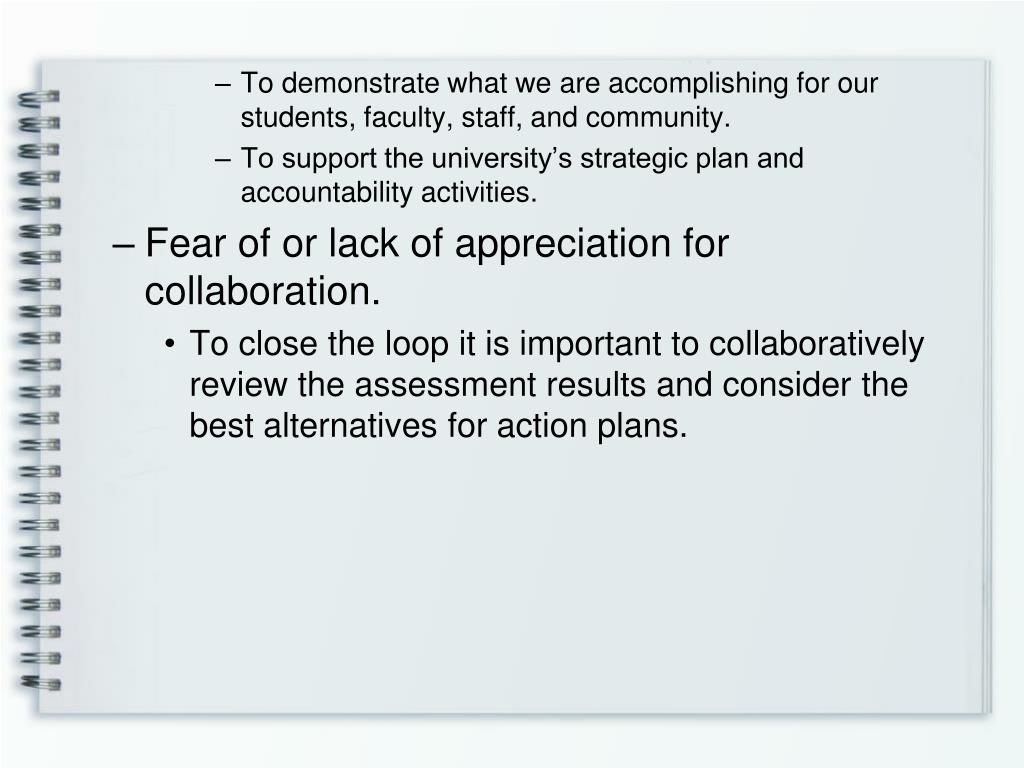 – To demonstrate what we are accomplishing for our students, faculty, staff, and community.

– To support the university’s strategic plan and accountability activities.

– Fear of or lack of appreciation for collaboration.

• To close the loop it is important to collaboratively review the assessment results and consider the best alternatives for action plans.